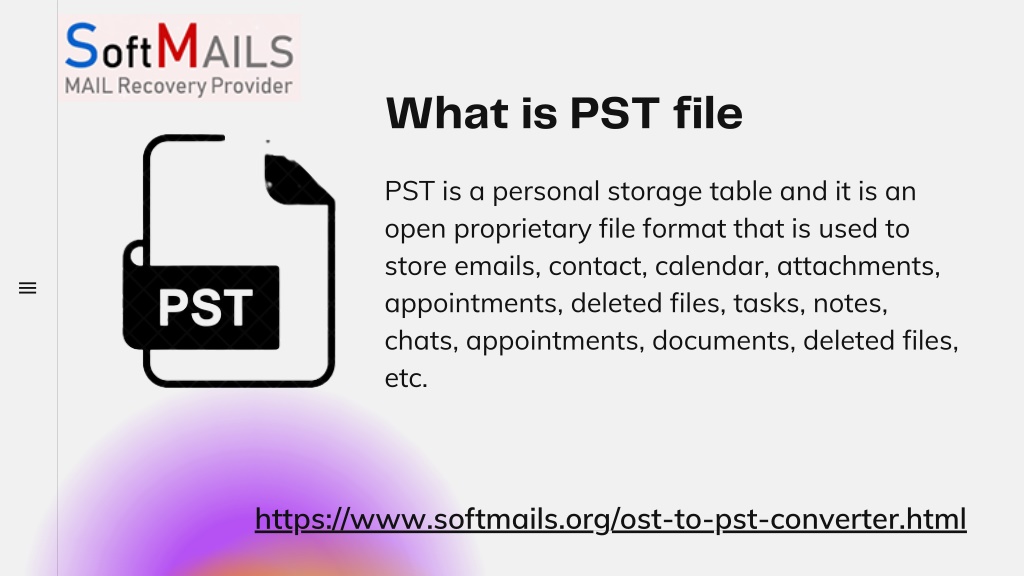 SoftMAILS
MAIL Recovery Provider

What is PST file

PST

PST is a personal storage table and it is an open proprietary file format that is used to store emails, contact, calendar, attachments, appointments, deleted files, tasks, notes, chats, appointments, documents, deleted files, etc.

https://www.softmails.org/ost-to-pst-converter.html